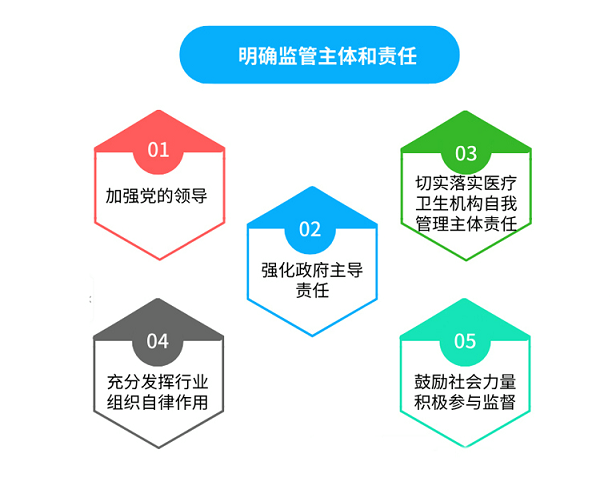 明确监管主体和责任

01
加强党的领导

02
强化政府主导责任

03
切实落实医疗卫生机构自我管理主体责任

04
充分发挥行业组织自律作用

05
鼓励社会力量积极参与监督